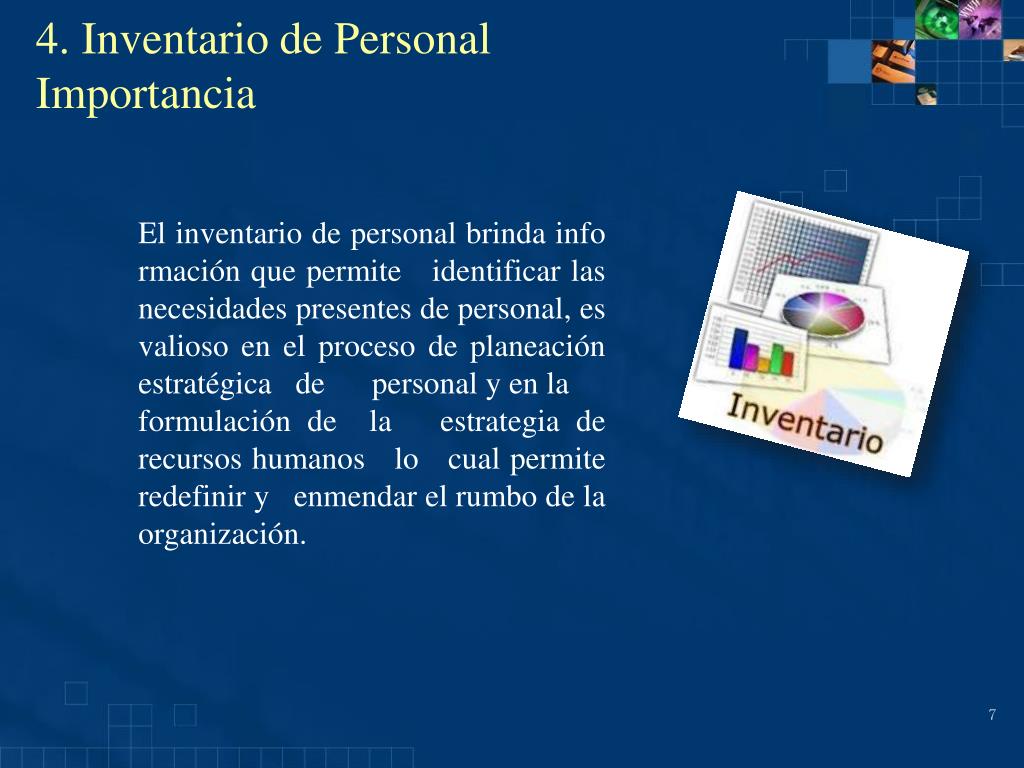 4. Inventario de Personal
Importancia

El inventario de personal brinda info rmación que permite identificar las necesidades presentes de personal, es valioso en el proceso de planeación estratégica de personal y en la formulación de la estrategia de recursos humanos lo cual permite redefinir y enmendar el rumbo de la organización.

Inventario

7